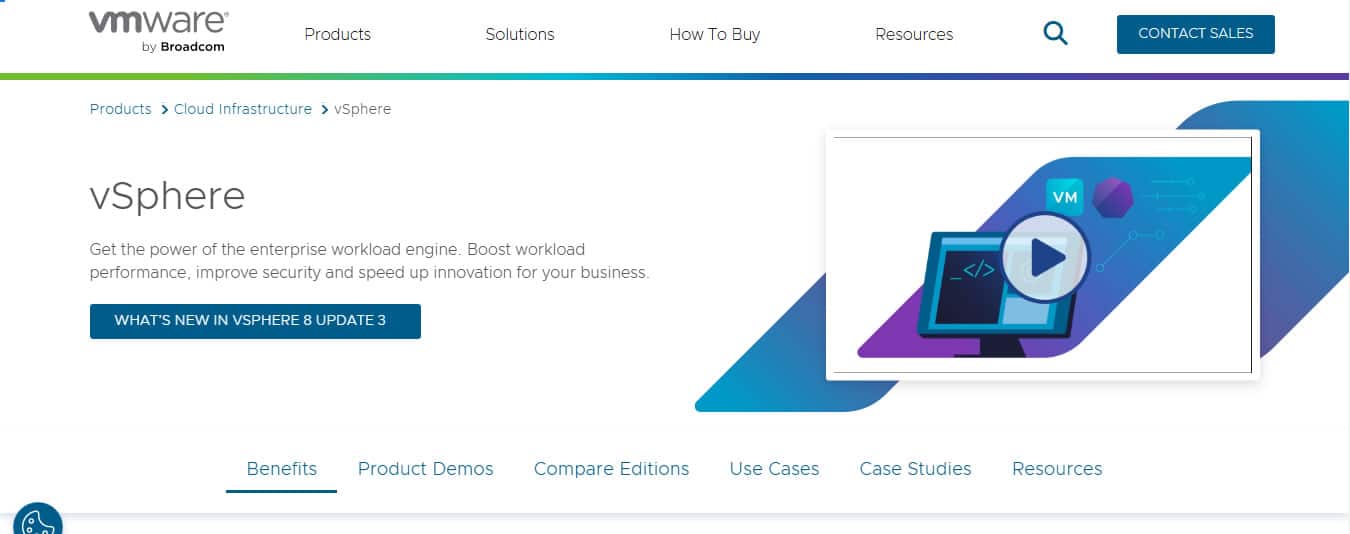 vmware
by Broadcom

Products Solutions How To Buy Resources CONTACT SALES

Products > Cloud Infrastructure > vSphere

vSphere

Get the power of the enterprise workload engine. Boost workload performance, improve security and speed up innovation for your business.

WHAT'S NEW IN VSPHERE 8 UPDATE 3

VM

_</>

Benefits Product Demos Compare Editions Use Cases Case Studies Resources